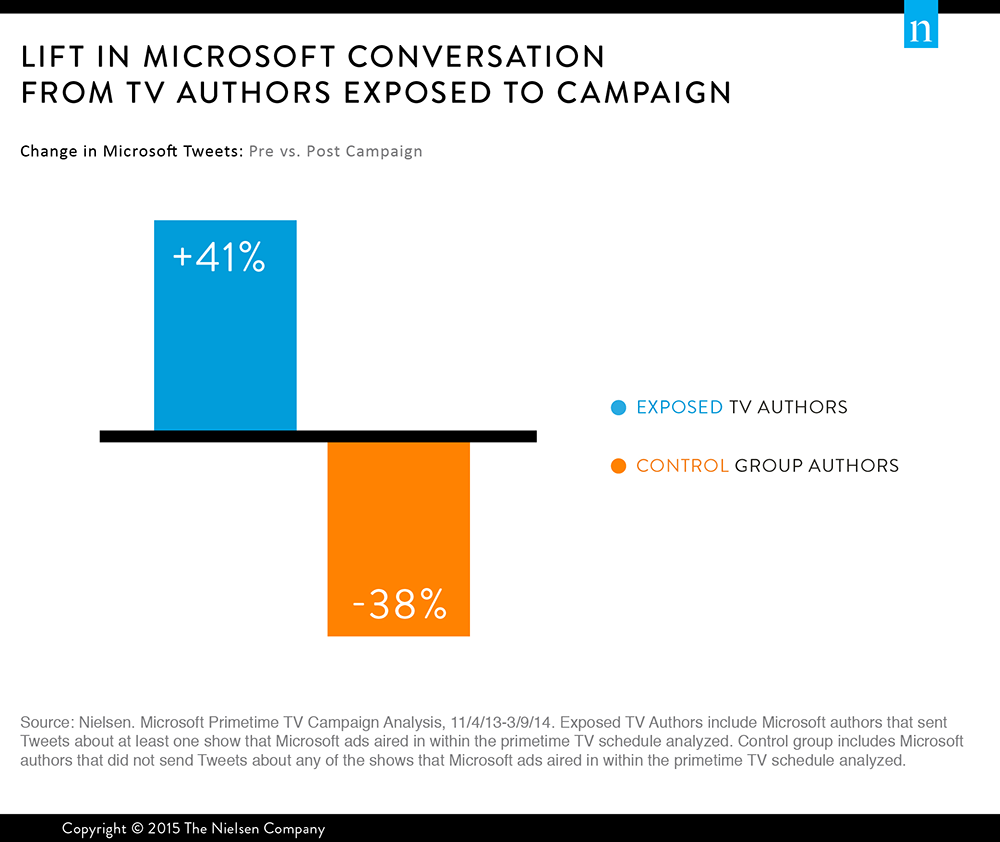 n

LIFT IN MICROSOFT CONVERSATION FROM TV AUTHORS EXPOSED TO CAMPAIGN

Change in Microsoft Tweets: Pre vs. Post Campaign

+41%

-38%

EXPOSED TV AUTHORS

CONTROL GROUP AUTHORS

Source: Nielsen. Microsoft Primetime TV Campaign Analysis, 11/4/13-3/9/14. Exposed TV Authors include Microsoft authors that sent Tweets about at least one show that Microsoft ads aired in within the primetime TV schedule analyzed. Control group includes Microsoft authors that did not send Tweets about any of the shows that Microsoft ads aired in within the primetime TV schedule analyzed.

Copyright © 2015 The Nielsen Company